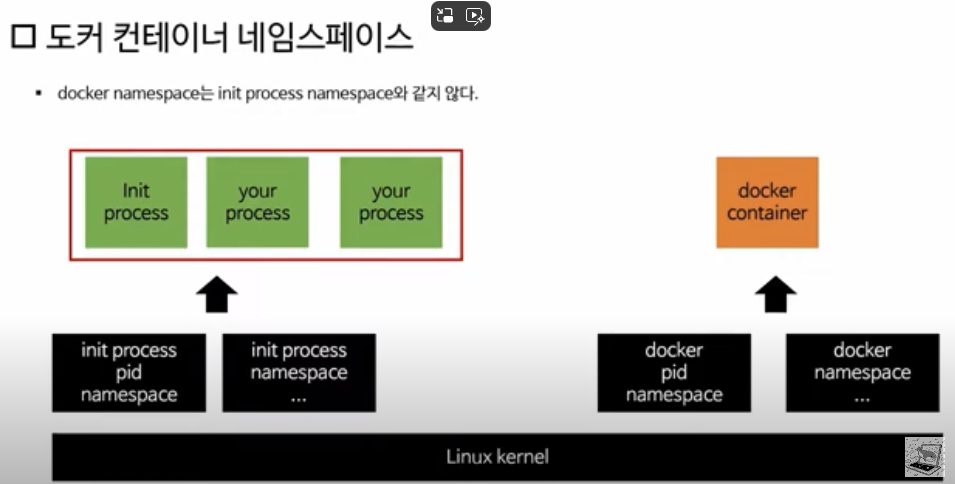 □ 도커 컨테이너 네임스페이스

▪ docker namespace는 init process namespace와 같지 않다.

Init process

your process

your process

docker container

init process pid namespace

init process namespace ...

docker pid namespace

docker namespace ...

Linux kernel